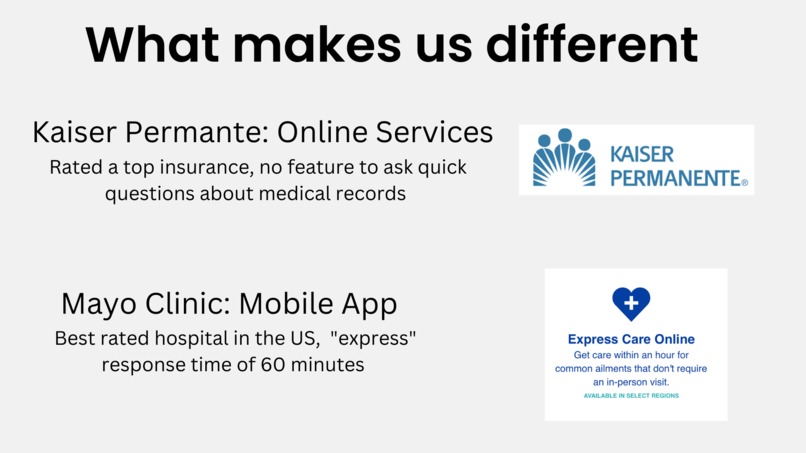 What makes us different

Kaiser Permante: Online Services
Rated a top insurance, no feature to ask quick questions about medical records

KAISER PERMANENTE®

Mayo Clinic: Mobile App
Best rated hospital in the US, "express" response time of 60 minutes

Express Care Online
Get care within an hour for common ailments that don't require an in-person visit.
AVAILABLE IN SELECT REGIONS